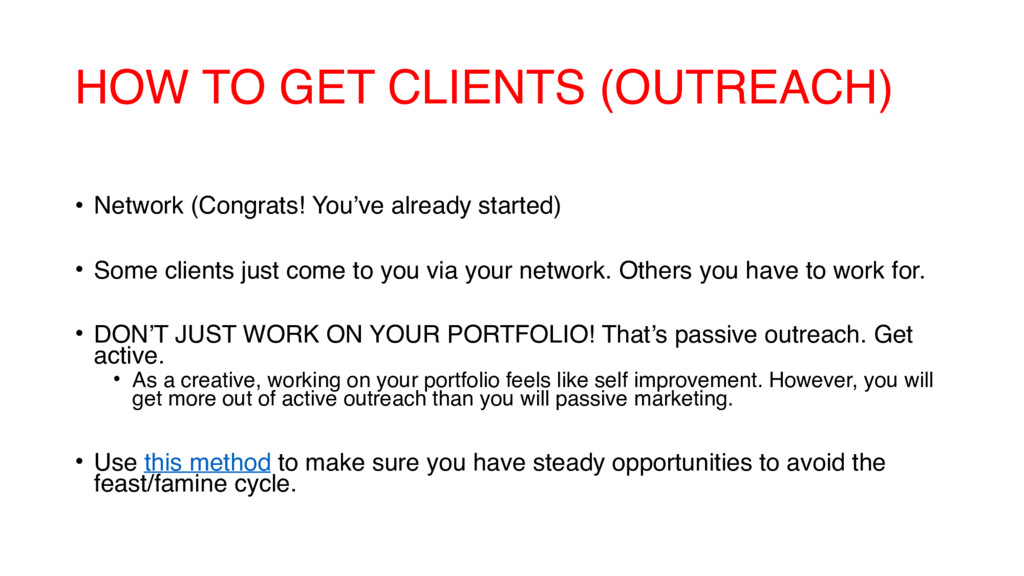 HOW TO GET CLIENTS (OUTREACH)

• Network (Congrats! You’ve already started)

• Some clients just come to you via your network. Others you have to work for.

• DON’T JUST WORK ON YOUR PORTFOLIO! That’s passive outreach. Get active.

• As a creative, working on your portfolio feels like self improvement. However, you will get more out of active outreach than you will passive marketing.

• Use this method to make sure you have steady opportunities to avoid the feast/famine cycle.